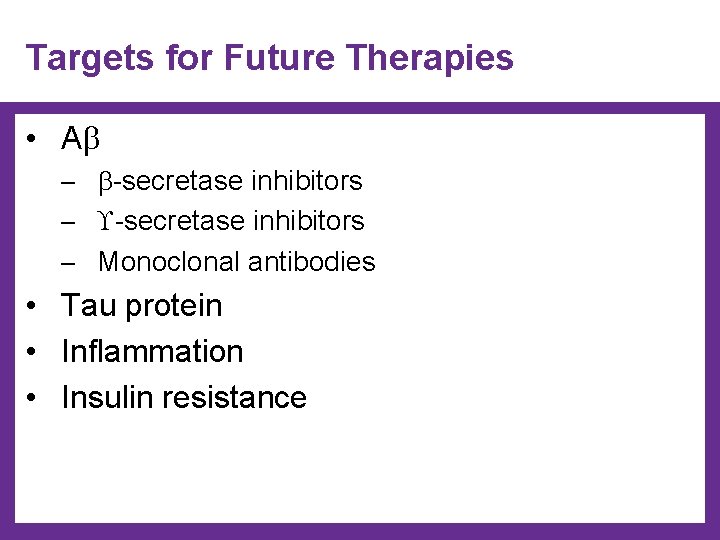 Targets for Future Therapies

• Aβ
  – β-secretase inhibitors
  – ϒ-secretase inhibitors
  – Monoclonal antibodies
• Tau protein
• Inflammation
• Insulin resistance